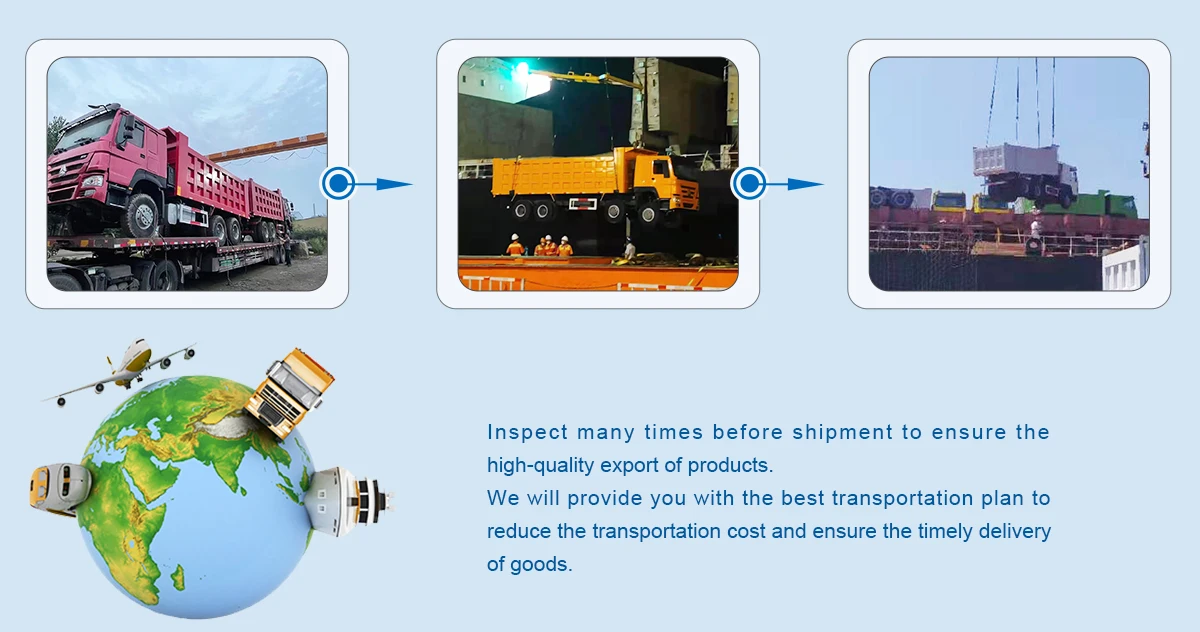 Inspect many times before shipment to ensure the high-quality export of products.
We will provide you with the best transportation plan to reduce the transportation cost and ensure the timely delivery of goods.